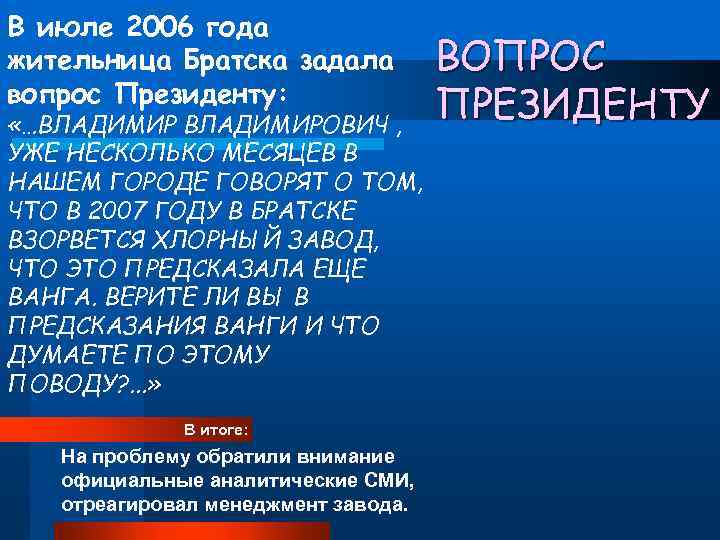 В июле 2006 года жительница Братска задала вопрос Президенту:
«…ВЛАДИМИР ВЛАДИМИРОВИЧ , УЖЕ НЕСКОЛЬКО МЕСЯЦЕВ В НАШЕМ ГОРОДЕ ГОВОРЯТ О ТОМ, ЧТО В 2007 ГОДУ В БРАТСКЕ ВЗОРВЕТСЯ ХЛОРНЫЙ ЗАВОД, ЧТО ЭТО ПРЕДСКАЗАЛА ЕЩЕ ВАНГА. ВЕРИТЕ ЛИ ВЫ В ПРЕДСКАЗАНИЯ ВАНГИ И ЧТО ДУМАЕТЕ ПО ЭТОМУ ПОВОДУ?…»

ВОПРОС ПРЕЗИДЕНТУ

В итоге:

На проблему обратили внимание официальные аналитические СМИ, отреагировал менеджмент завода.